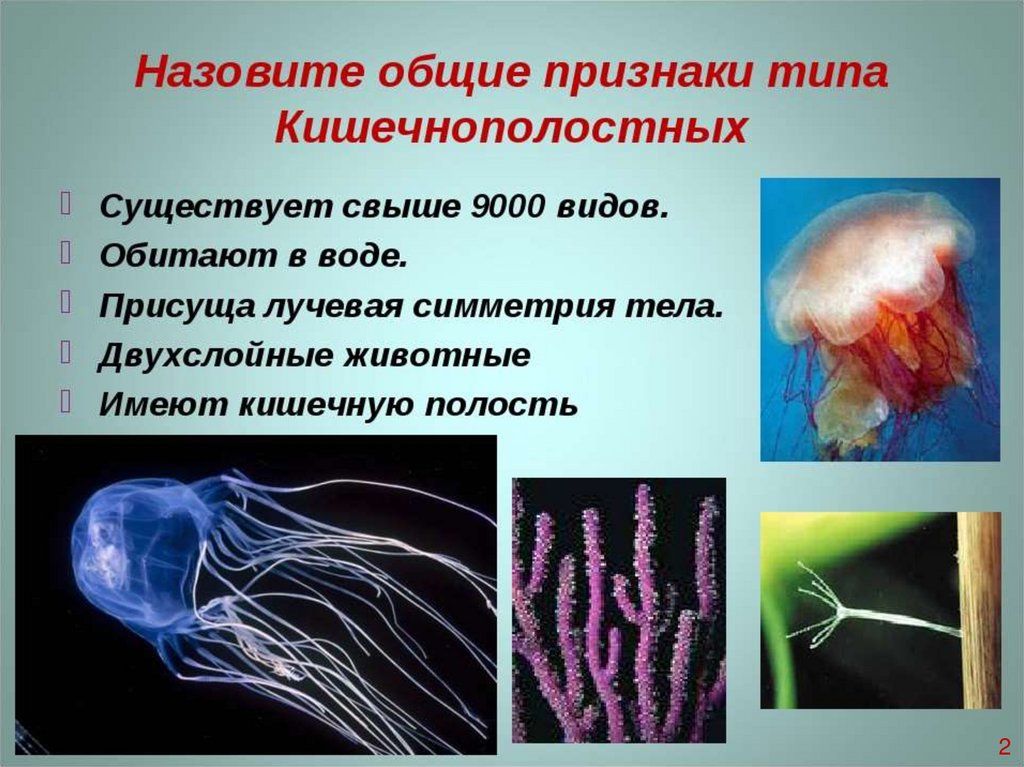 Назовите общие признаки типа Кишечнополостных

Существует свыше 9000 видов.
Обитают в воде.
Присуща лучевая симметрия тела.
Двухслойные животные
Имеют кишечную полость

2